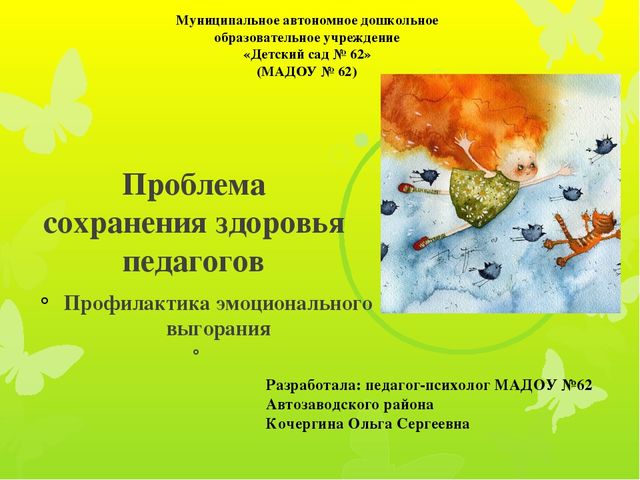 Муниципальное автономное дошкольное образовательное учреждение «Детский сад № 62» (МАДОУ № 62)

Проблема сохранения здоровья педагогов

◦ Профилактика эмоционального выгорания
◦

Разработала: педагог-психолог МАДОУ №62 Автозаводского района Кочергина Ольга Сергеевна